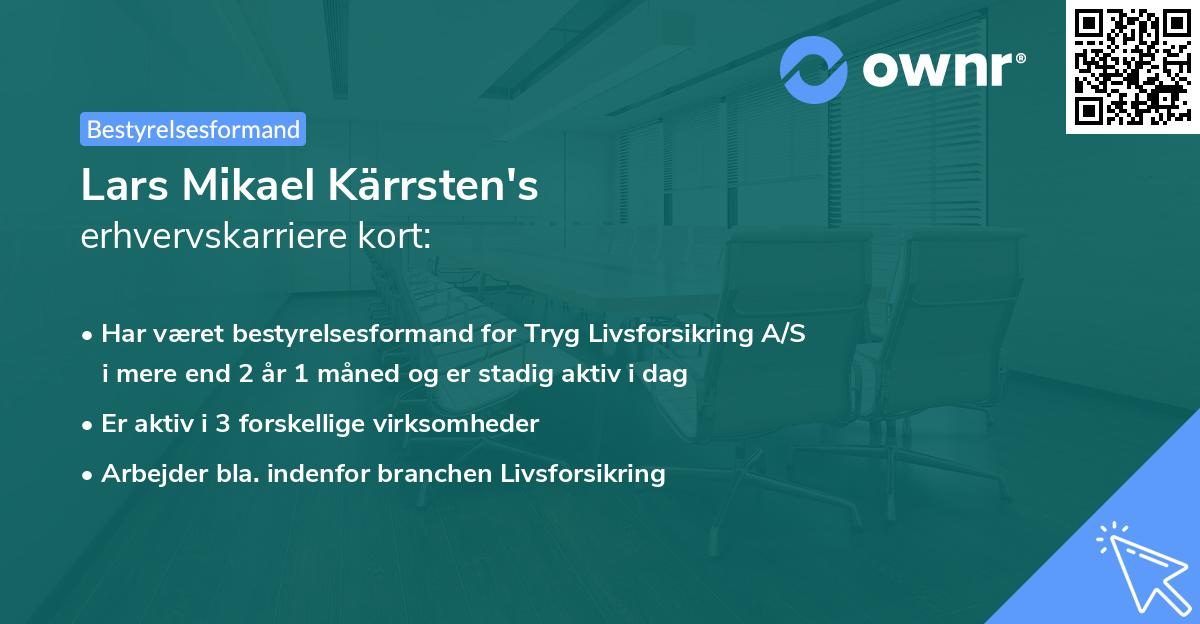 ownr®

Bestyrelsesformand

Lars Mikael Kärrsten's
erhvervskarriere kort:

• Har været bestyrelsesformand for Tryg Livsforsikring A/S i mere end 2 år 1 måned og er stadig aktiv i dag
• Er aktiv i 3 forskellige virksomheder
• Arbejder bla. indenfor branchen Livsforsikring